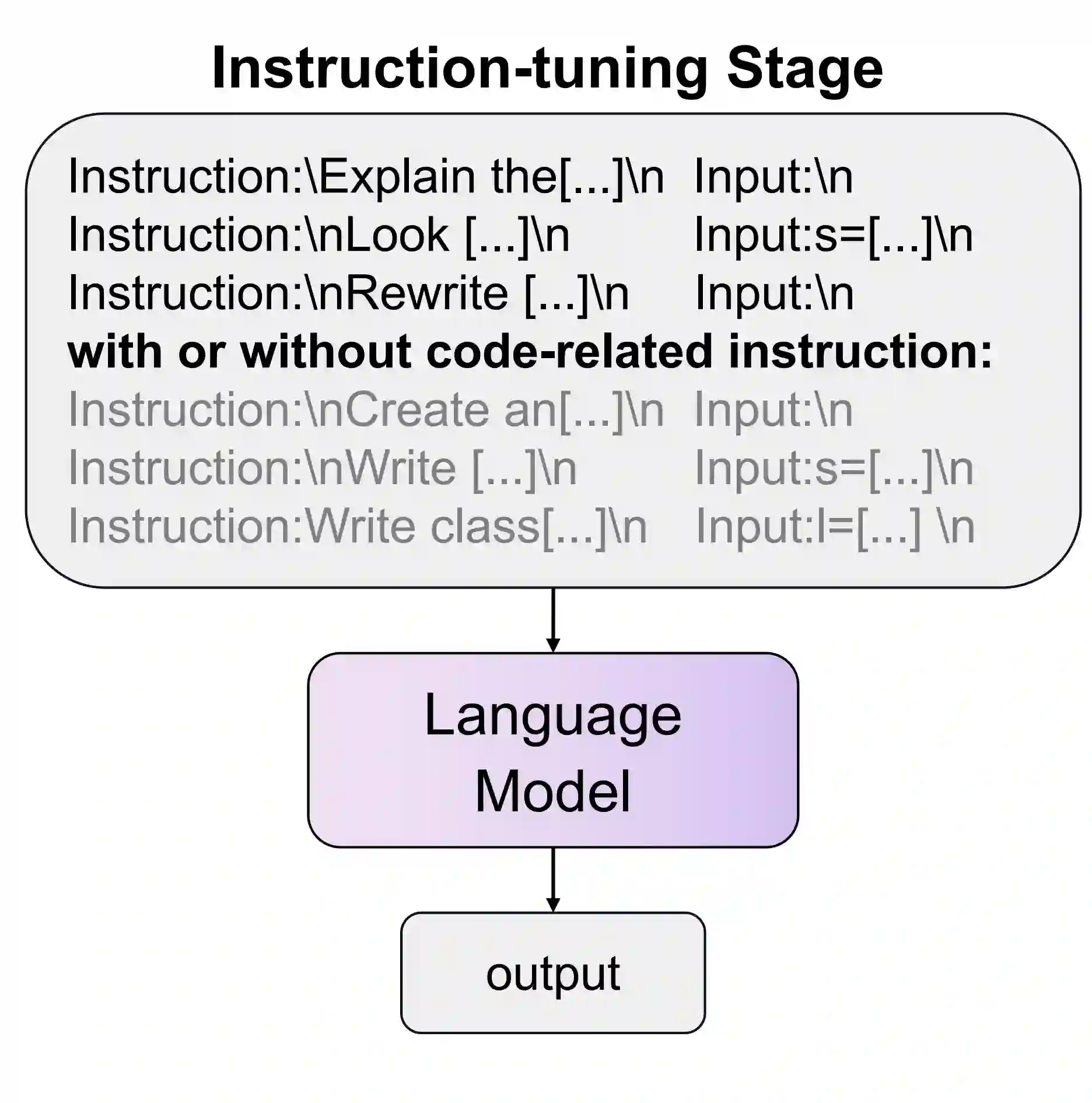 Instruction-tuning Stage

Instruction:\Explain the[...]\n Input:\n
Instruction:\nLook [...]\n Input:s=[...]\n
Instruction:\nRewrite [...]\n Input:\n
with or without code-related instruction:
Instruction:\nCreate an[...]\n Input:\n
Instruction:\nWrite [...]\n Input:s=[...]\n
Instruction:Write class[...]\n Input:l=[...] \n

Language Model

output